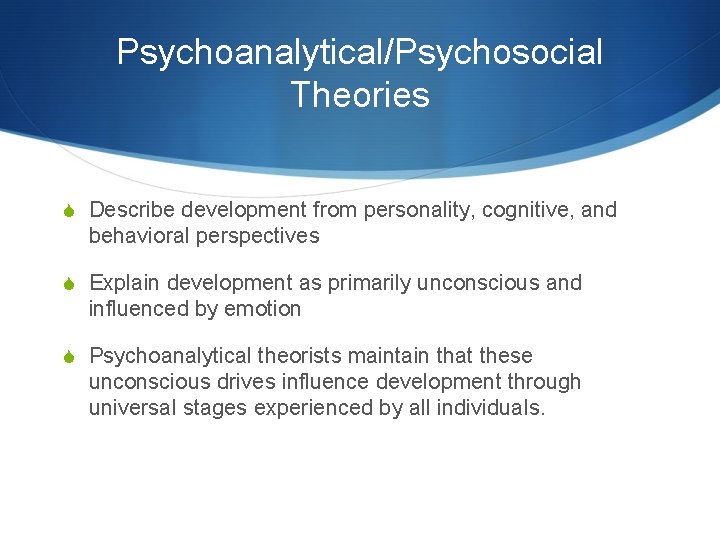 Psychoanalytical/Psychosocial Theories

Describe development from personality, cognitive, and behavioral perspectives

Explain development as primarily unconscious and influenced by emotion

Psychoanalytical theorists maintain that these unconscious drives influence development through universal stages experienced by all individuals.